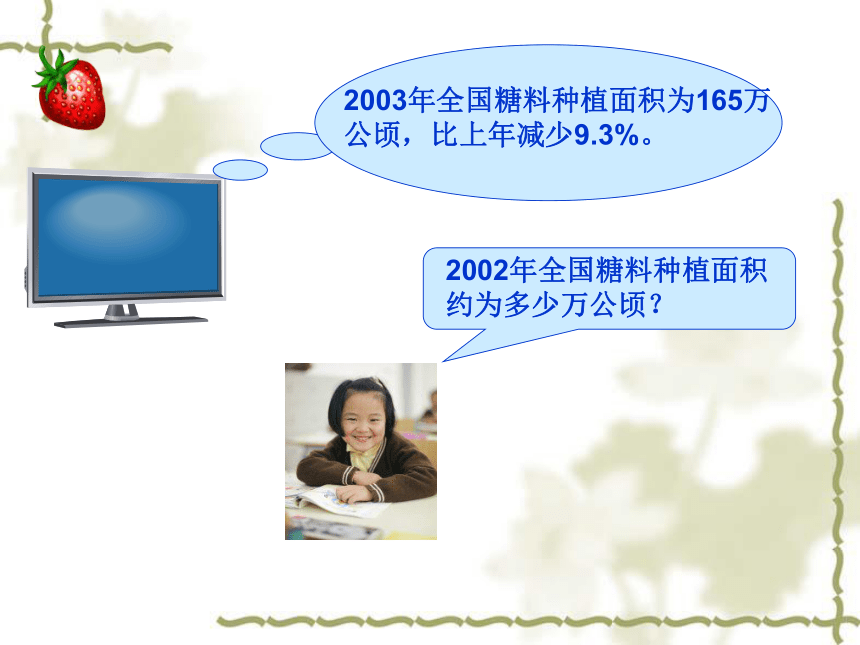 2003年全国糖料种植面积为165万公顷，比上年减少9.3%。

2002年全国糖料种植面积约为多少万公顷？